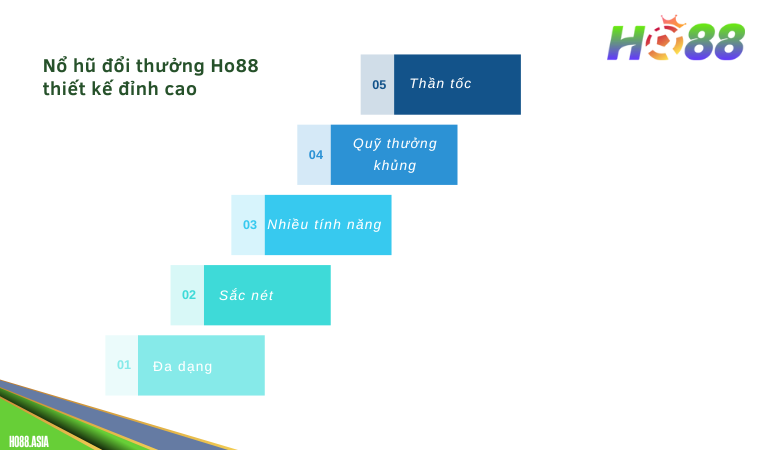 HO88

Nổ hũ đổi thưởng Ho88 thiết kế đỉnh cao

05 Thần tốc

04 Quỹ thưởng khủng

03 Nhiều tính năng

02 Sắc nét

01 Đa dạng

HO88.ASIA